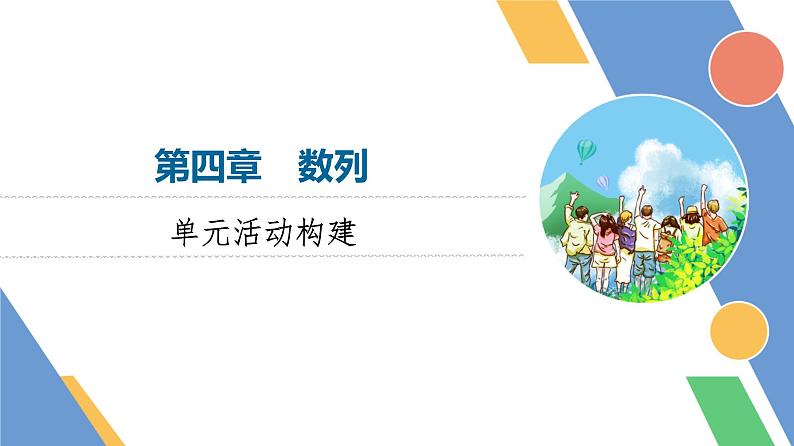 第四章　数列

单元活动构建